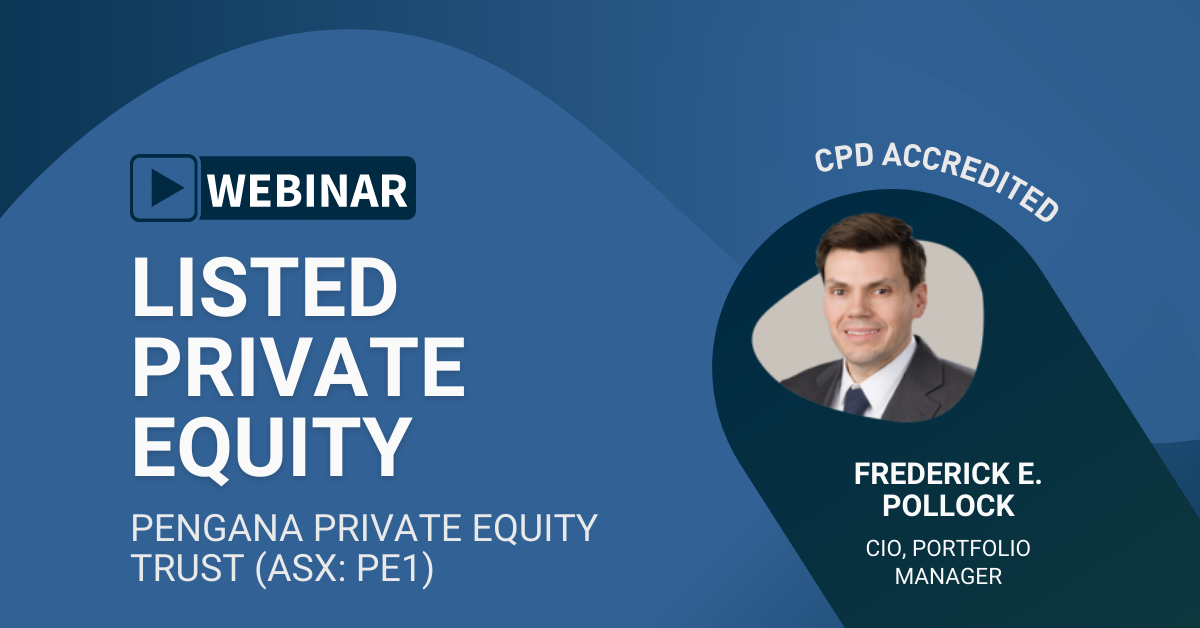 WEBINAR

LISTED PRIVATE EQUITY

PENGANA PRIVATE EQUITY TRUST (ASX: PE1)

CPD ACCREDITED

FREDERICK E. POLLOCK

CIO, PORTFOLIO MANAGER